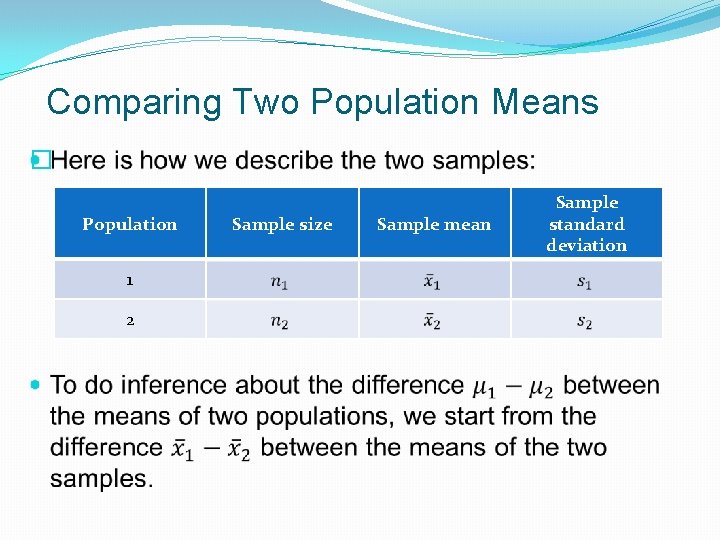 Comparing Two Population Means

Here is how we describe the two samples:

| Population | Sample size | Sample mean | Sample standard deviation |
|---|---|---|---|
| 1 | $n_1$ | $\bar{x}_1$ | $s_1$ |
| 2 | $n_2$ | $\bar{x}_2$ | $s_2$ |

To do inference about the difference $\mu_1 - \mu_2$ between the means of two populations, we start from the difference $\bar{x}_1 - \bar{x}_2$ between the means of the two samples.